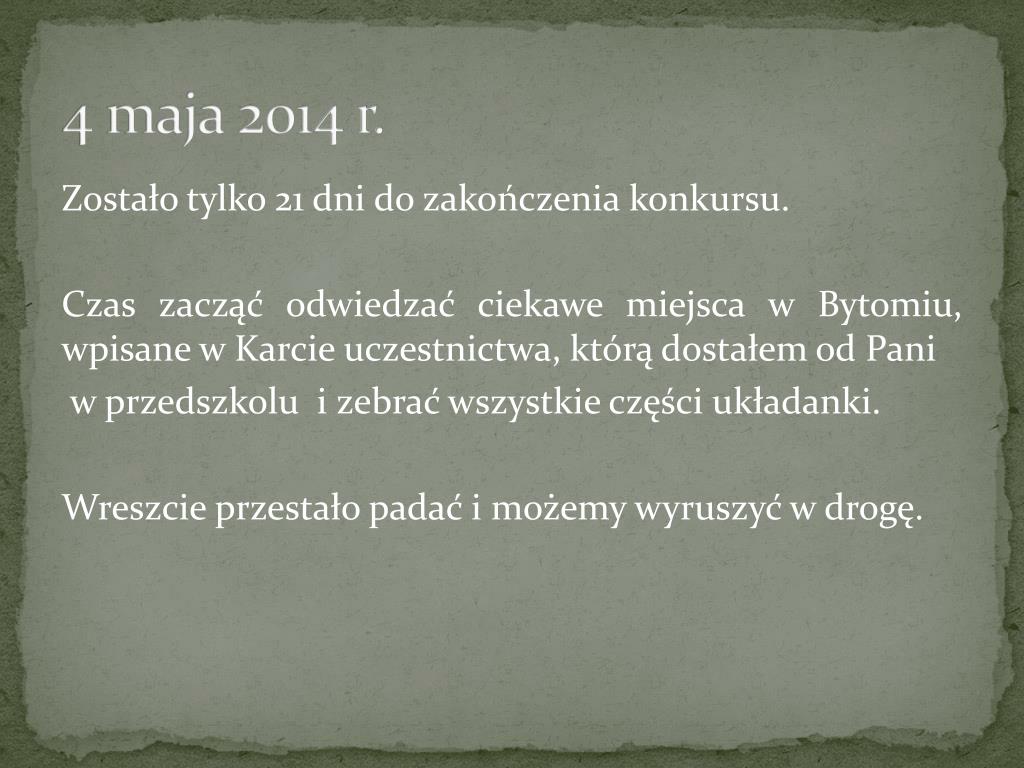 4 maja 2014 r.

Zostało tylko 21 dni do zakończenia konkursu.

Czas zacząć odwiedzać ciekawe miejsca w Bytomiu, wpisane w Karcie uczestnictwa, którą dostałem od Pani w przedszkolu i zebrać wszystkie części układanki.

Wreszcie przestało padać i możemy wyruszyć w drogę.